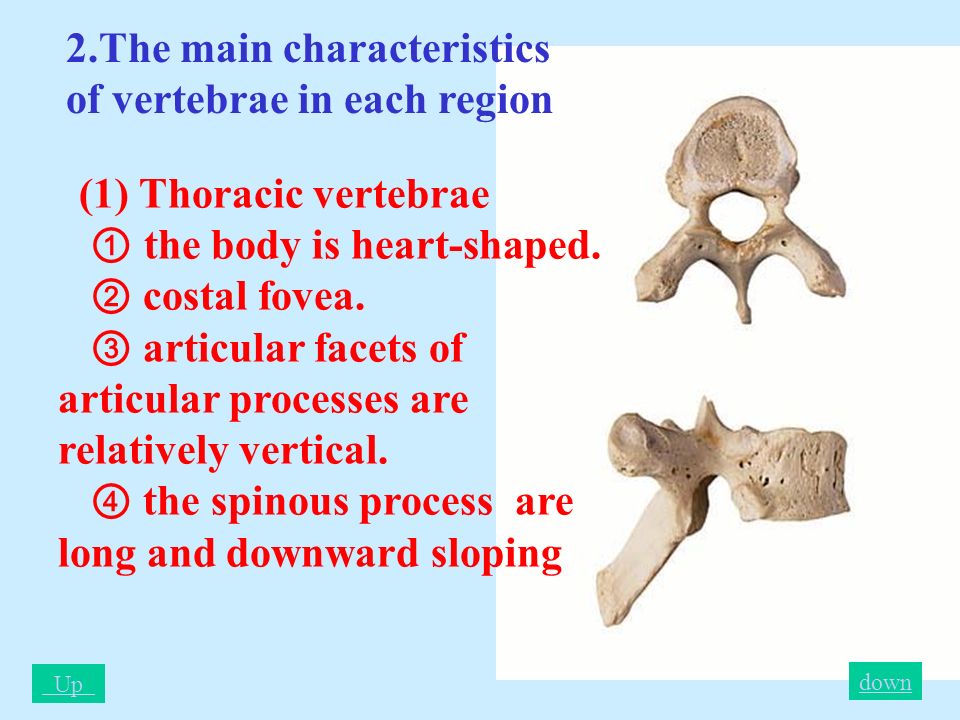 2.The main characteristics of vertebrae in each region

(1) Thoracic vertebrae
① the body is heart-shaped.
② costal fovea.
③ articular facets of articular processes are relatively vertical.
④ the spinous process are long and downward sloping

Up

down